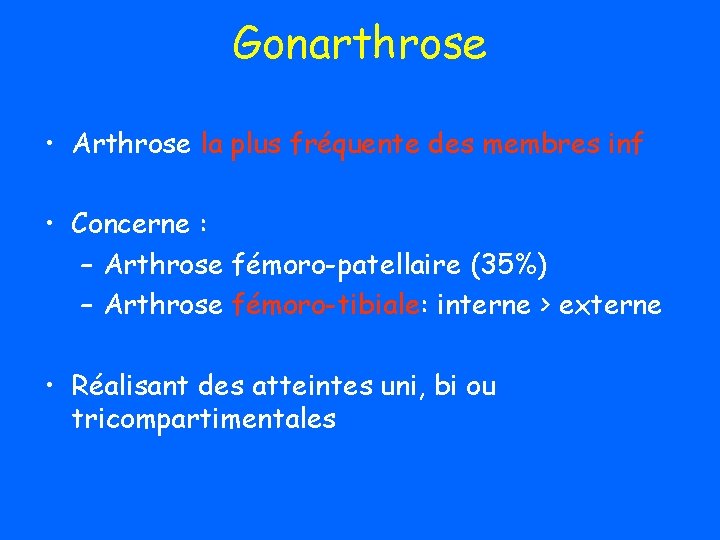 Gonarthrose

• Arthrose la plus fréquente des membres inf

• Concerne :
– Arthrose fémoro-patellaire (35%)
– Arthrose fémoro-tibiale: interne > externe

• Réalisant des atteintes uni, bi ou tricompartimentales